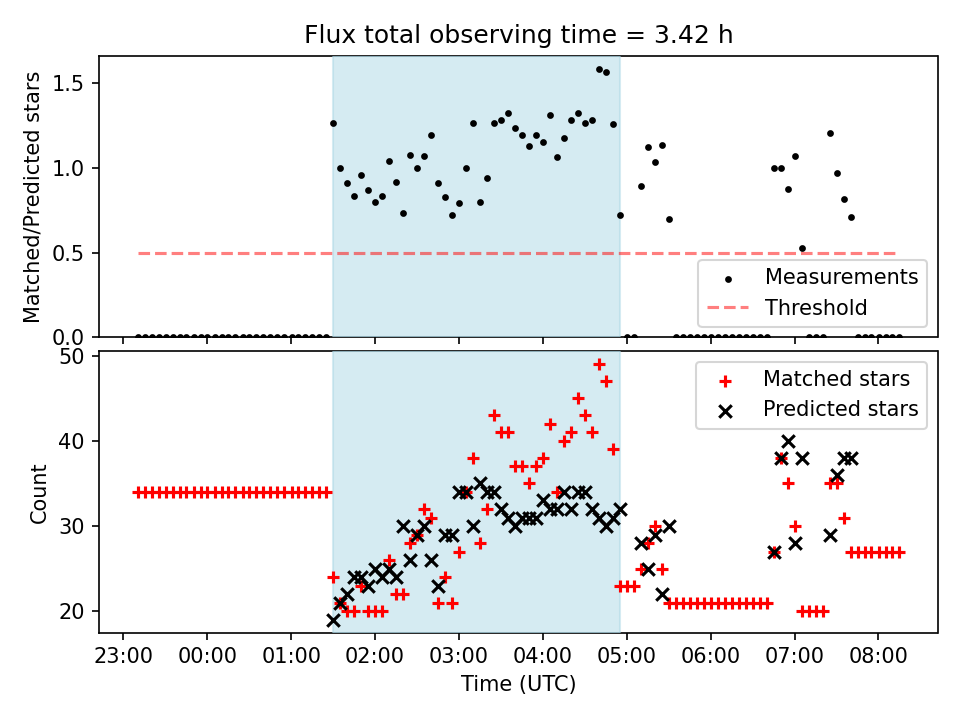 Flux total observing time = 3.42 h

Matched/Predicted stars

1.5
1.0
0.5
0.0

Measurements
Threshold

Count

50
40
30
20

Matched stars
Predicted stars

23:00 00:00 01:00 02:00 03:00 04:00 05:00 06:00 07:00 08:00

Time (UTC)